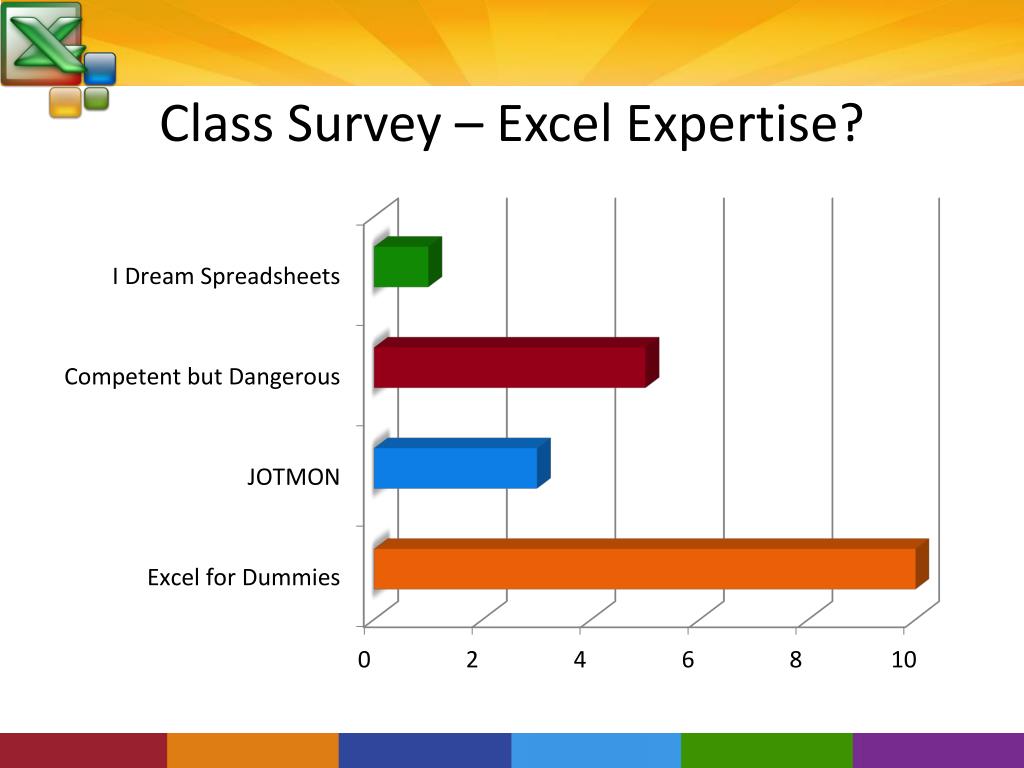 Class Survey – Excel Expertise?

I Dream Spreadsheets

Competent but Dangerous

JOTMON

Excel for Dummies

0 2 4 6 8 10